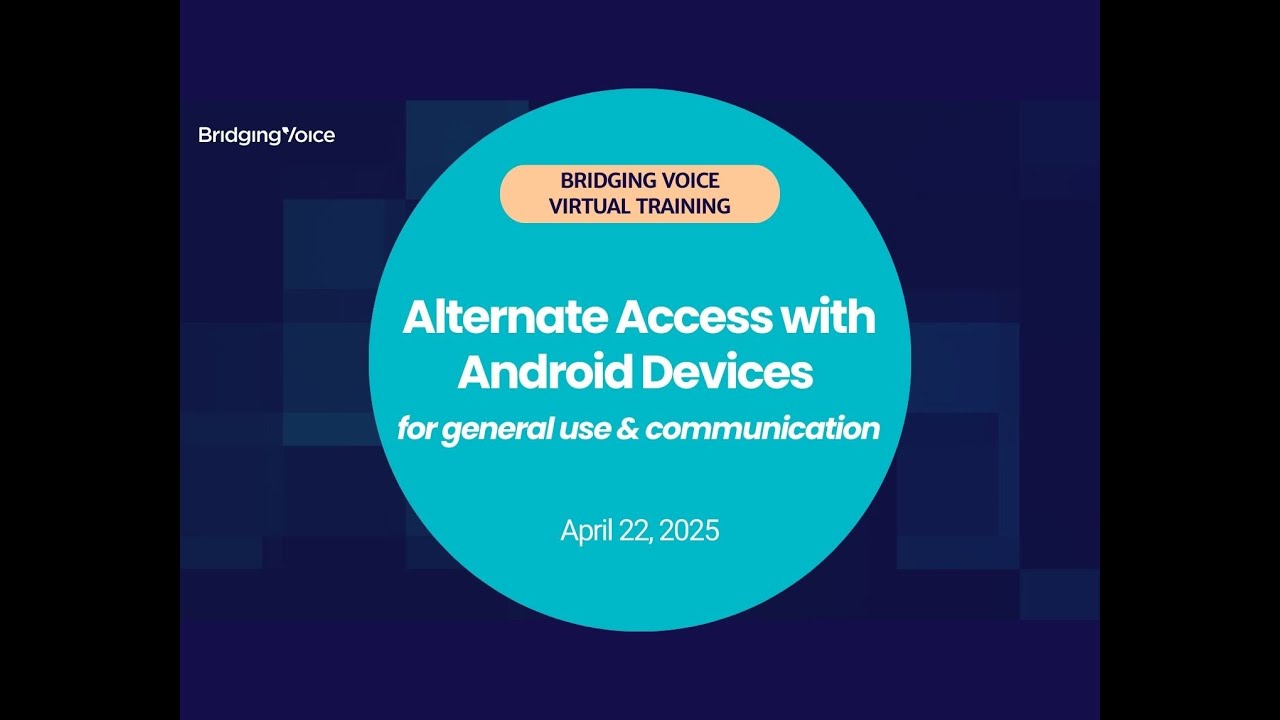 BridgingVoice

BRIDGING VOICE VIRTUAL TRAINING

Alternate Access with Android Devices

for general use & communication

April 22, 2025